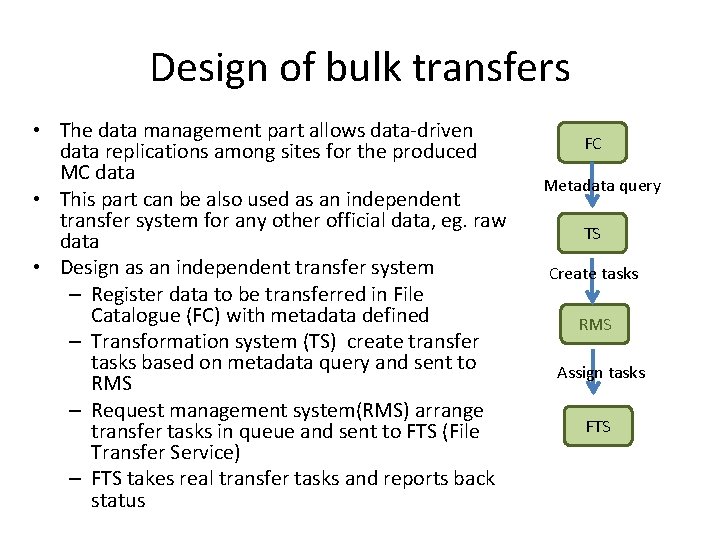 Design of bulk transfers

• The data management part allows data-driven data replications among sites for the produced MC data
• This part can be also used as an independent transfer system for any other official data, eg. raw data
• Design as an independent transfer system
– Register data to be transferred in File Catalogue (FC) with metadata defined
– Transformation system (TS) create transfer tasks based on metadata query and sent to RMS
– Request management system(RMS) arrange transfer tasks in queue and sent to FTS (File Transfer Service)
– FTS takes real transfer tasks and reports back status

FC
Metadata query
TS
Create tasks
RMS
Assign tasks
FTS